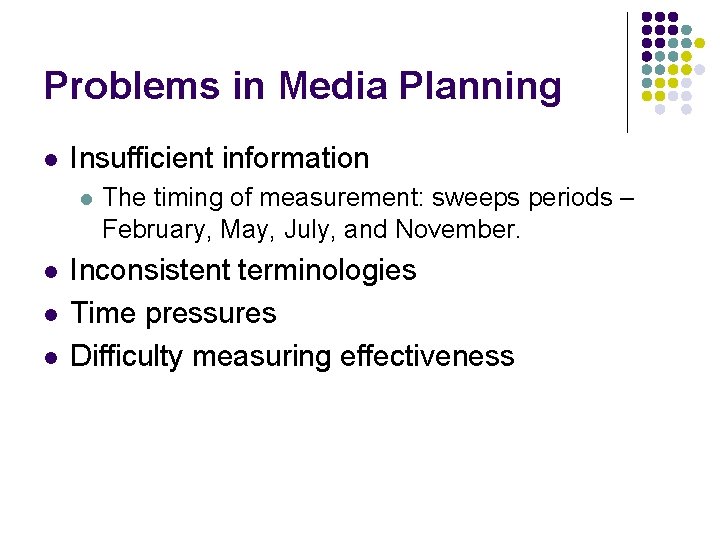 Problems in Media Planning

- Insufficient information
  - The timing of measurement: sweeps periods – February, May, July, and November.
- Inconsistent terminologies
- Time pressures
- Difficulty measuring effectiveness